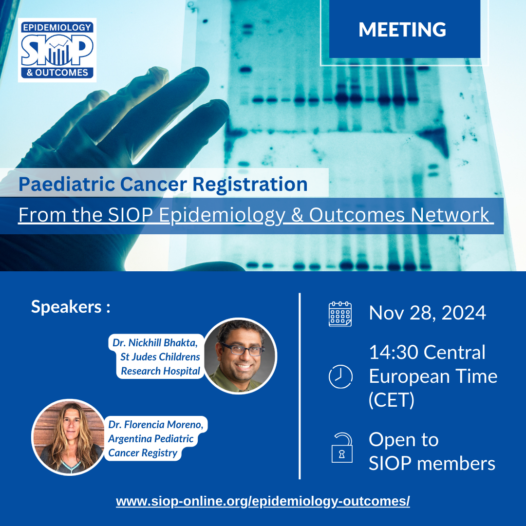 EPIDEMIOLOGY
SIOP
& OUTCOMES

MEETING

Paediatric Cancer Registration

From the SIOP Epidemiology & Outcomes Network

Speakers :

Dr. Nickhill Bhakta, St Judes Childrens Research Hospital

Dr. Florencia Moreno, Argentina Pediatric Cancer Registry

Nov 28, 2024

14:30 Central European Time (CET)

Open to SIOP members

www.siop-online.org/epidemiology-outcomes/